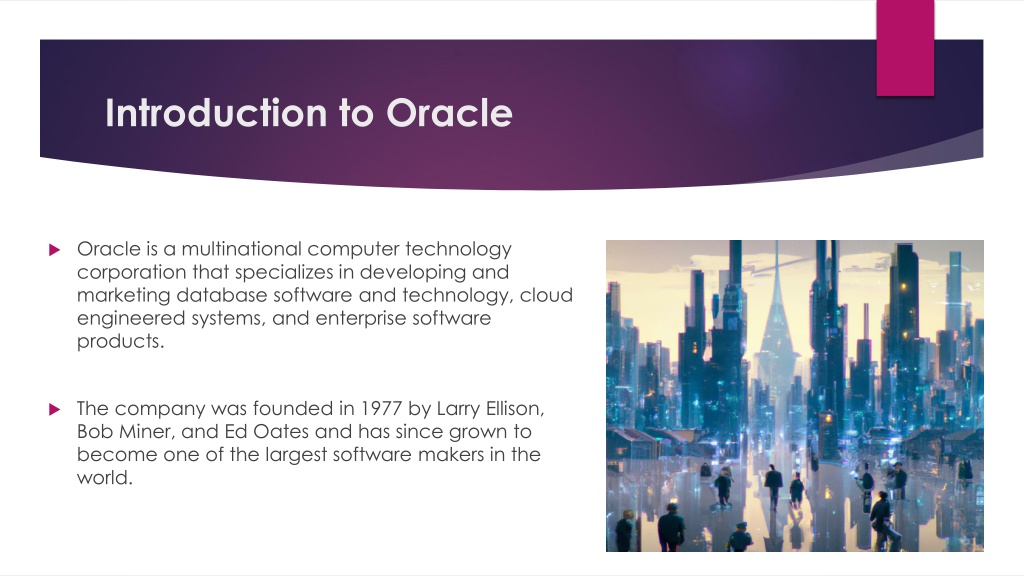 Introduction to Oracle

Oracle is a multinational computer technology corporation that specializes in developing and marketing database software and technology, cloud engineered systems, and enterprise software products.

The company was founded in 1977 by Larry Ellison, Bob Miner, and Ed Oates and has since grown to become one of the largest software makers in the world.